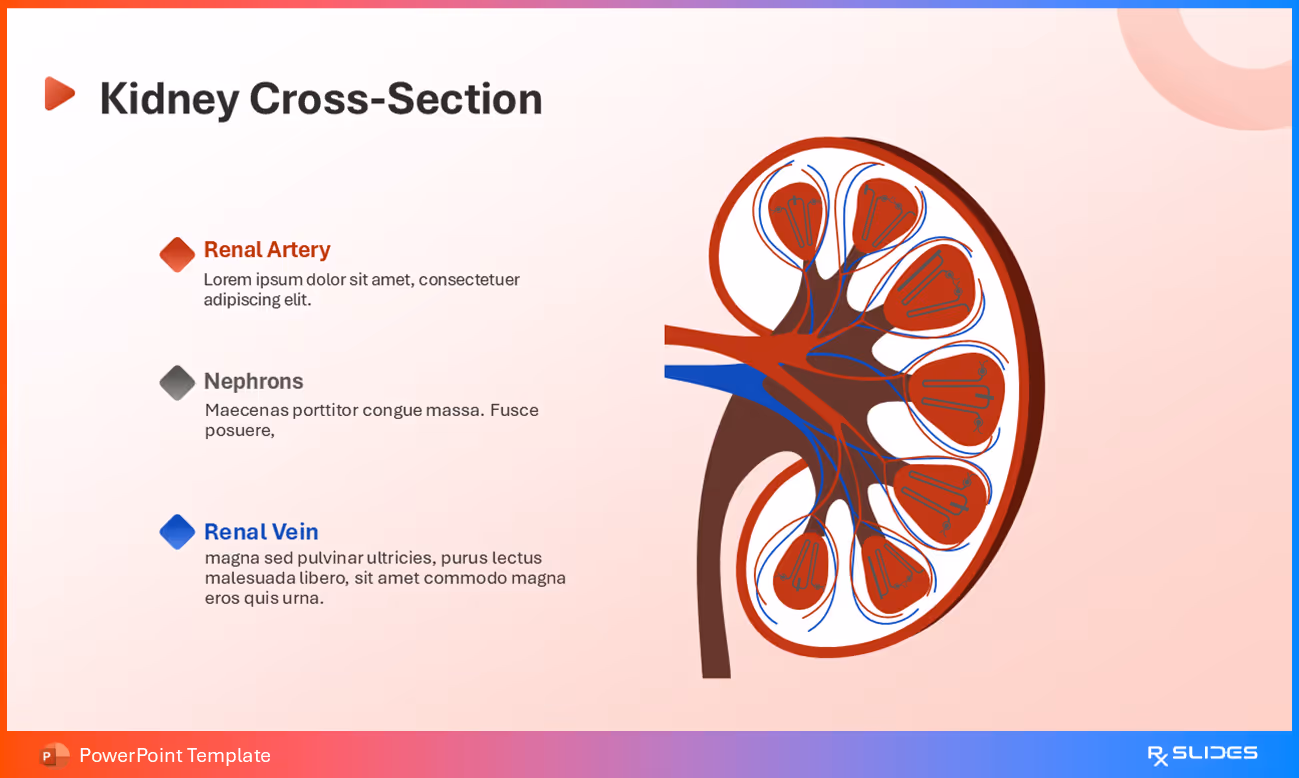 Kidney Cross-Section

Renal Artery
Lorem ipsum dolor sit amet, consectetuer adipiscing elit.

Nephrons
Maecenas porttitor congue massa. Fusce posuere,

Renal Vein
magna sed pulvinar ultricies, purus lectus malesuada libero, sit amet commodo magna eros quis urna.

PowerPoint Template

RX SLIDES